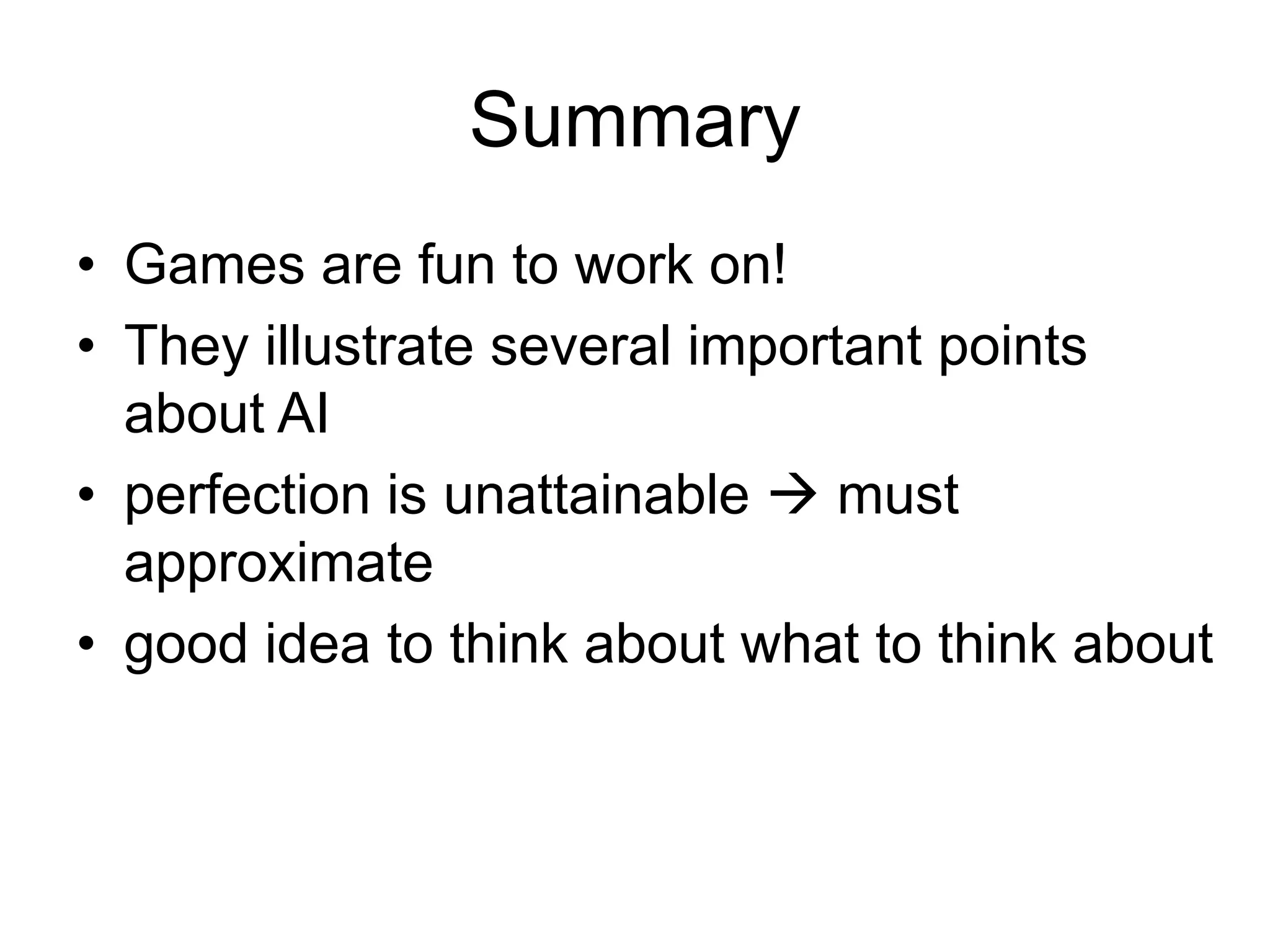 Summary

• Games are fun to work on!
• They illustrate several important points about AI
• perfection is unattainable → must approximate
• good idea to think about what to think about